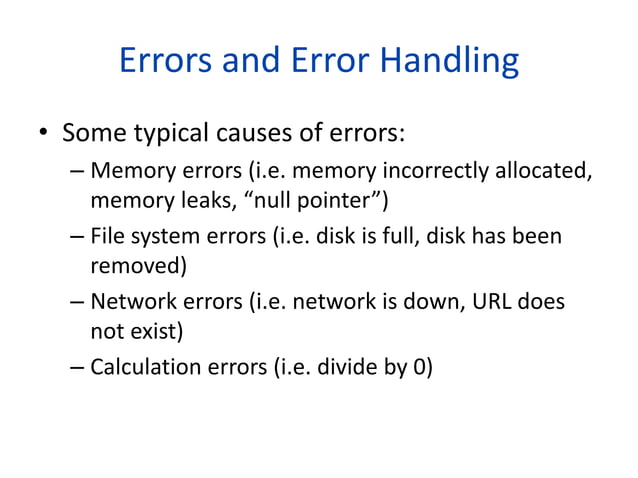 Errors and Error Handling

• Some typical causes of errors:
– Memory errors (i.e. memory incorrectly allocated, memory leaks, “null pointer”)
– File system errors (i.e. disk is full, disk has been removed)
– Network errors (i.e. network is down, URL does not exist)
– Calculation errors (i.e. divide by 0)